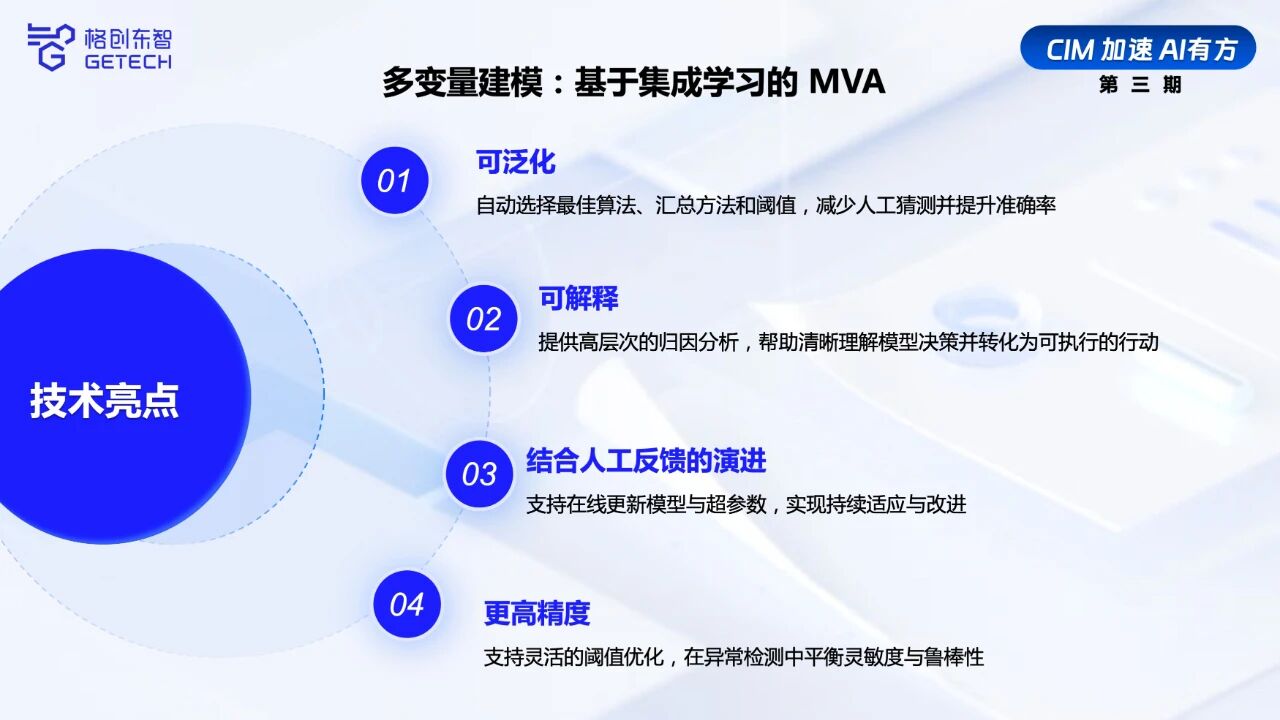 格创东智
GETECH

CIM 加速 AI有方
第 三 期

多变量建模：基于集成学习的 MVA

技术亮点

01
可泛化
自动选择最佳算法、汇总方法和阈值，减少人工猜测并提升准确率

02
可解释
提供高层次的归因分析，帮助清晰理解模型决策并转化为可执行的行动

03
结合人工反馈的演进
支持在线更新模型与超参数，实现持续适应与改进

04
更高精度
支持灵活的阈值优化，在异常检测中平衡灵敏度与鲁棒性